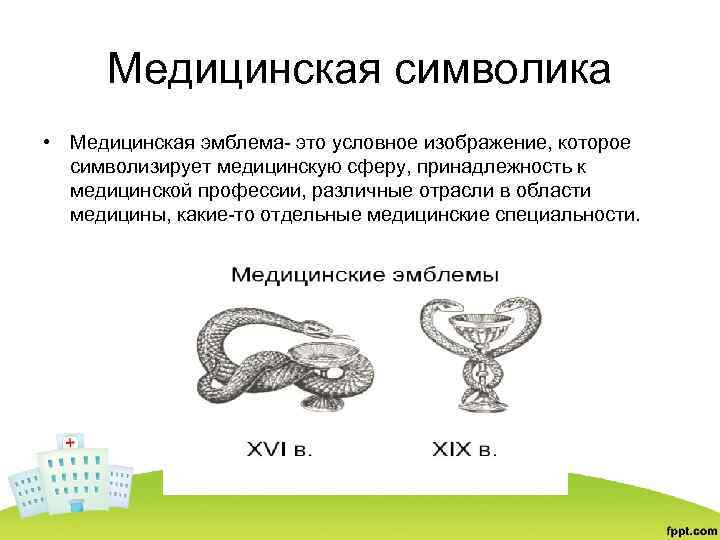 Медицинская символика

• Медицинская эмблема- это условное изображение, которое символизирует медицинскую сферу, принадлежность к медицинской профессии, различные отрасли в области медицины, какие-то отдельные медицинские специальности.

Медицинские эмблемы

XVI в.

XIX в.

fppt.com